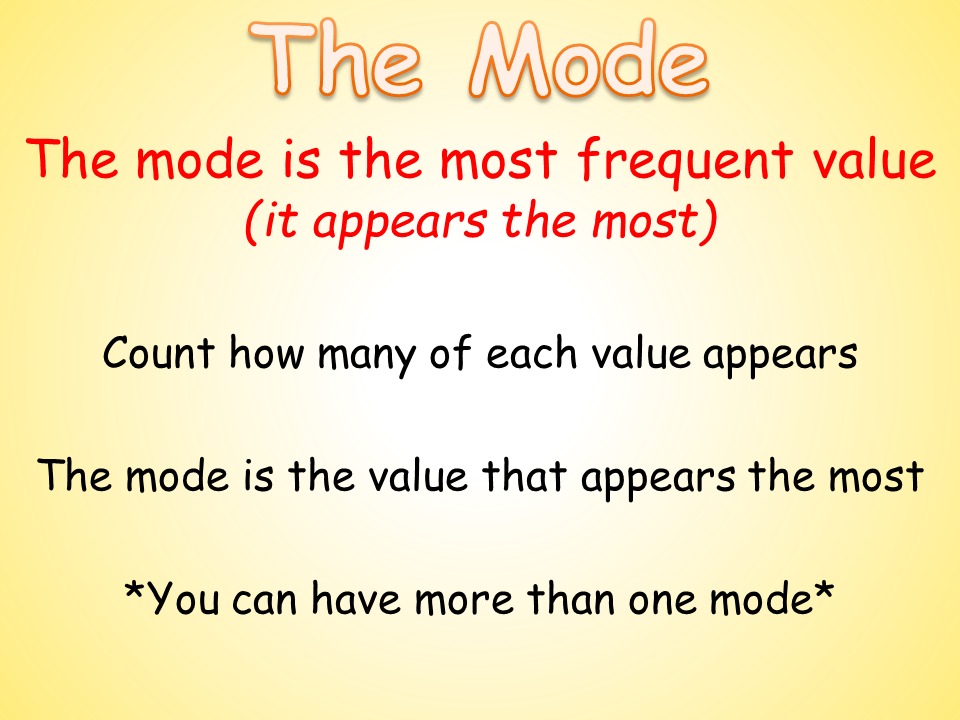 The Mode

The mode is the most frequent value
(it appears the most)

Count how many of each value appears

The mode is the value that appears the most

*You can have more than one mode*